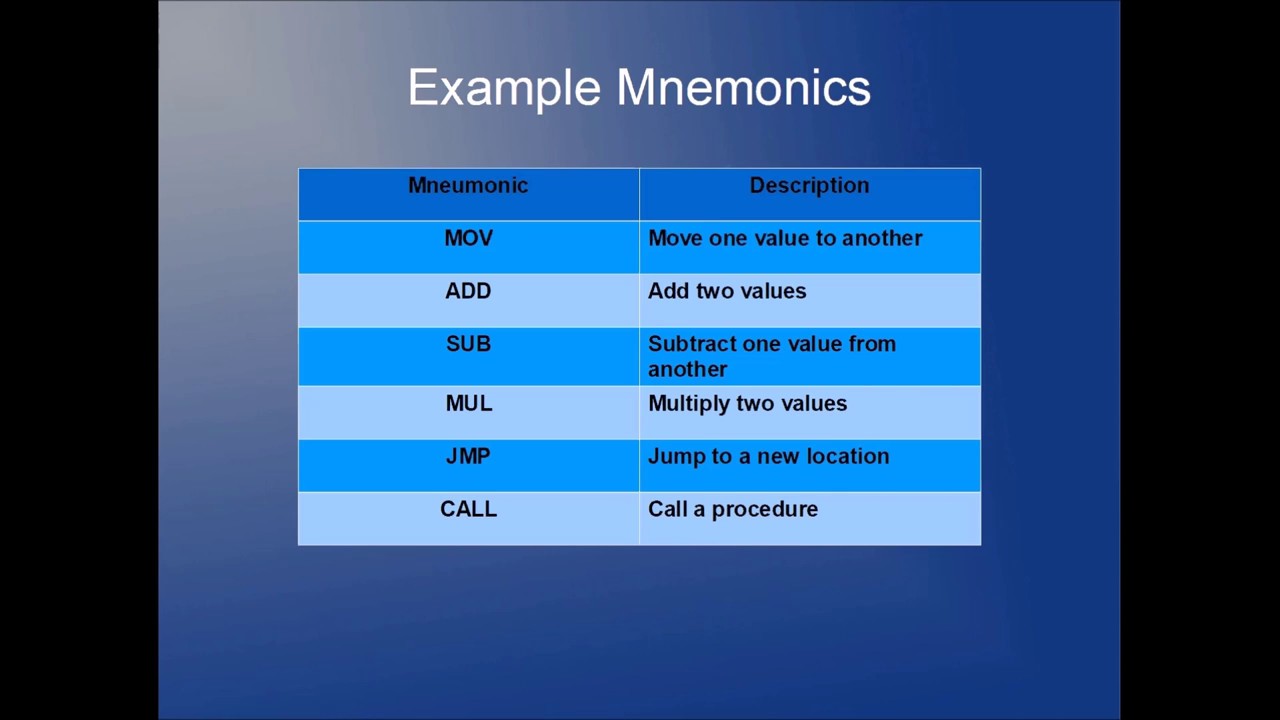 Example Mnemonics

| Mneumonic | Description |
|---|---|
| MOV | Move one value to another |
| ADD | Add two values |
| SUB | Subtract one value from another |
| MUL | Multiply two values |
| JMP | Jump to a new location |
| CALL | Call a procedure |